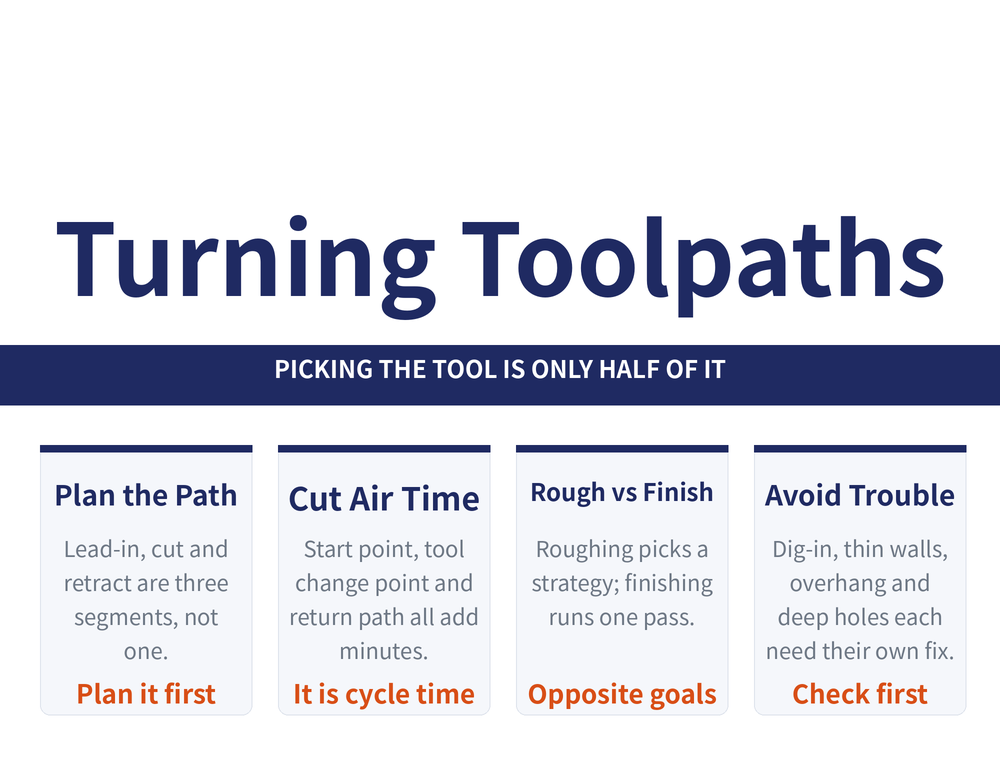 Turning Toolpaths

PICKING THE TOOL IS ONLY HALF OF IT

Plan the Path

Lead-in, cut and retract are three segments, not one.

Plan it first

Cut Air Time

Start point, tool change point and return path all add minutes.

It is cycle time

Rough vs Finish

Roughing picks a strategy; finishing runs one pass.

Opposite goals

Avoid Trouble

Dig-in, thin walls, overhang and deep holes each need their own fix.

Check first